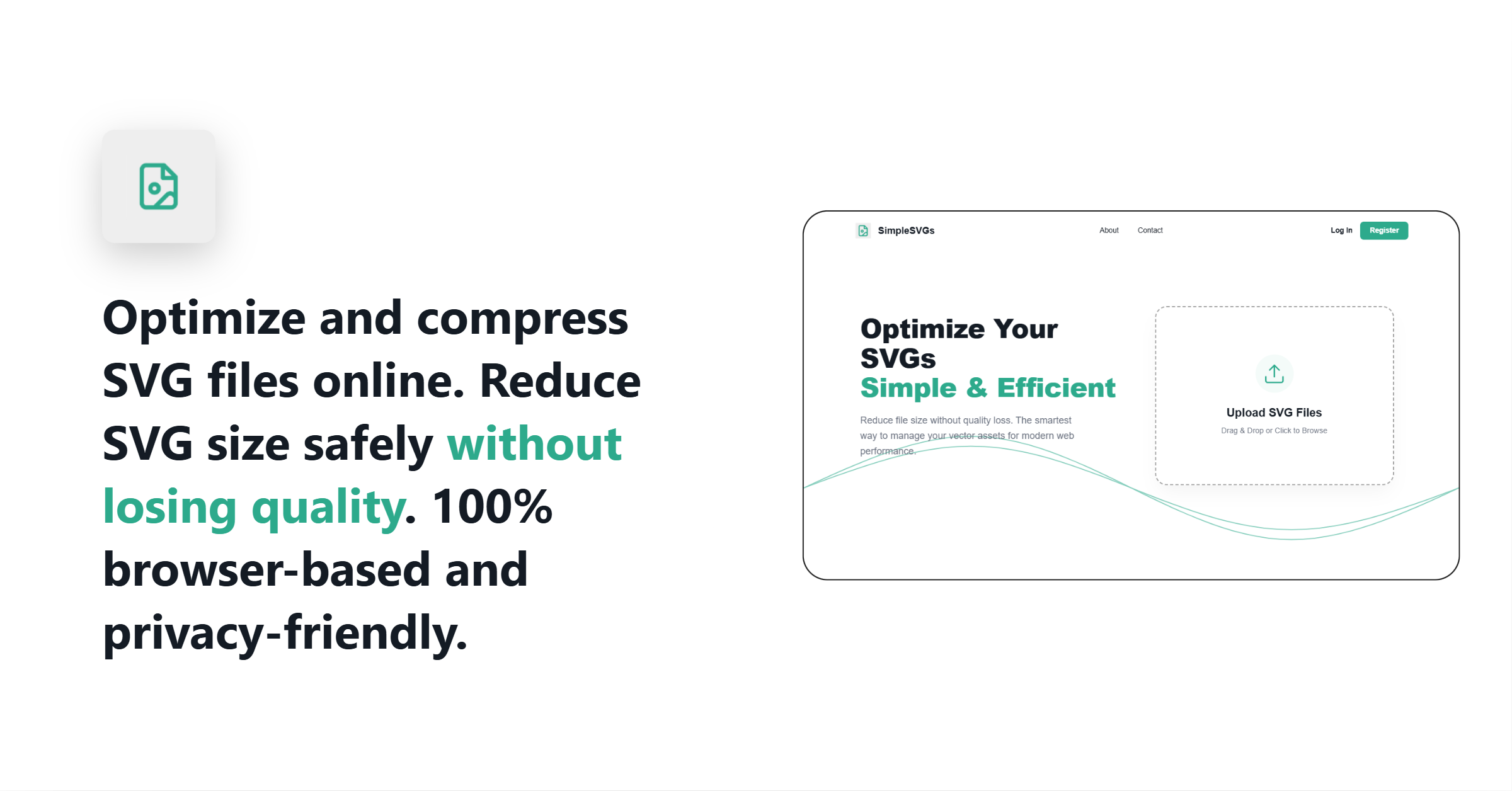 Optimize and compress SVG files online. Reduce SVG size safely without losing quality. 100% browser-based and privacy-friendly.

SimpleSVGs

About

Contact

Log In

Register

Optimize Your SVGs
Simple & Efficient

Reduce file size without quality loss. The smartest way to manage your vector assets for modern web performance.

Upload SVG Files

Drag & Drop or Click to Browse